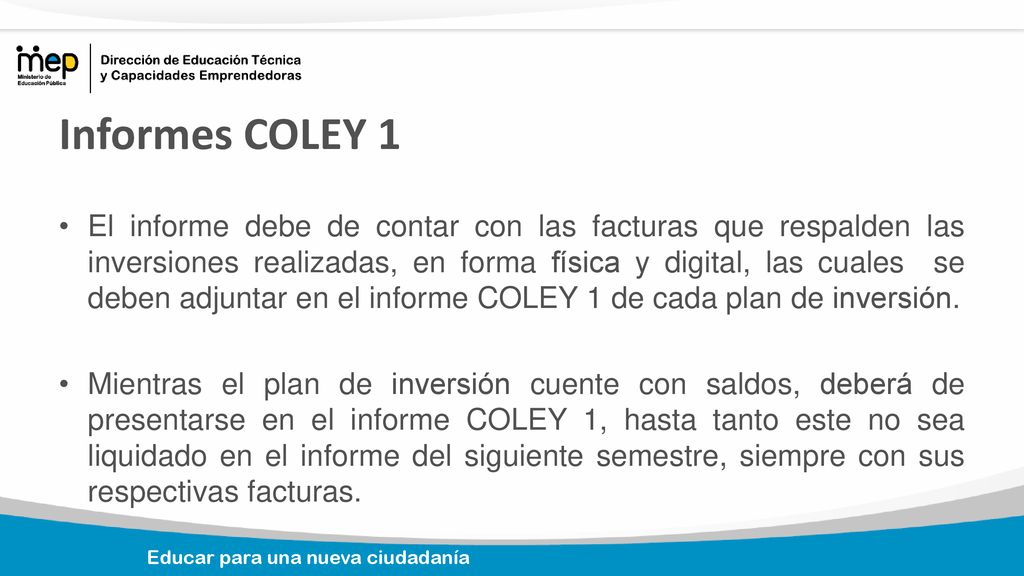 mep
Ministerio de Educación Pública

Dirección de Educación Técnica y Capacidades Emprendedoras

Informes COLEY 1

• El informe debe de contar con las facturas que respalden las inversiones realizadas, en forma física y digital, las cuales se deben adjuntar en el informe COLEY 1 de cada plan de inversión.

• Mientras el plan de inversión cuente con saldos, deberá de presentarse en el informe COLEY 1, hasta tanto este no sea liquidado en el informe del siguiente semestre, siempre con sus respectivas facturas.

Educar para una nueva ciudadanía